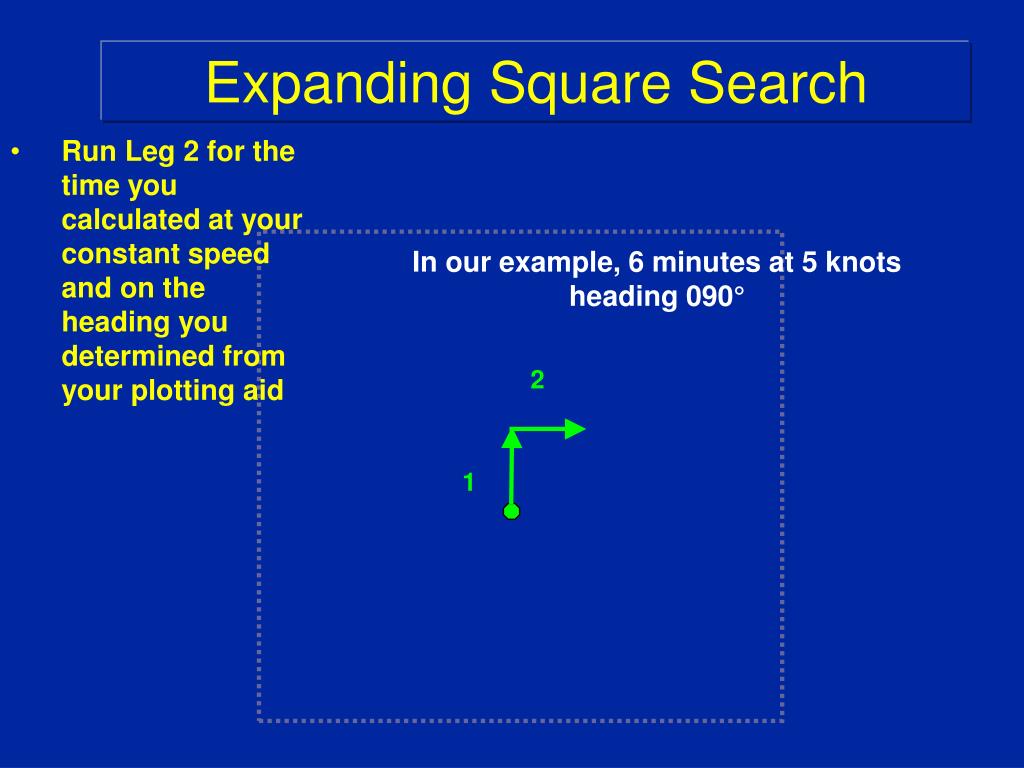 Expanding Square Search

• Run Leg 2 for the time you calculated at your constant speed and on the heading you determined from your plotting aid

In our example, 6 minutes at 5 knots heading 090°

2

1